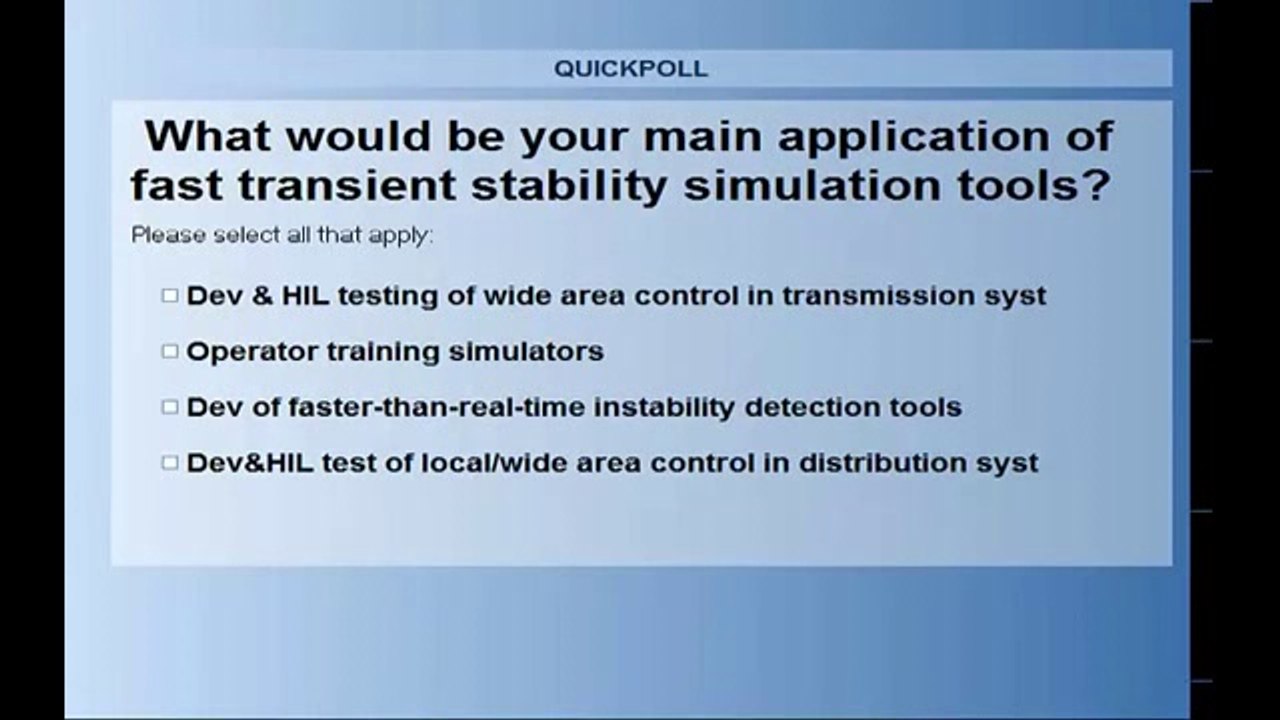 QUICKPOLL

What would be your main application of fast transient stability simulation tools?

Please select all that apply:

☐ Dev & HIL testing of wide area control in transmission syst

☐ Operator training simulators

☐ Dev of faster-than-real-time instability detection tools

☐ Dev&HIL test of local/wide area control in distribution syst